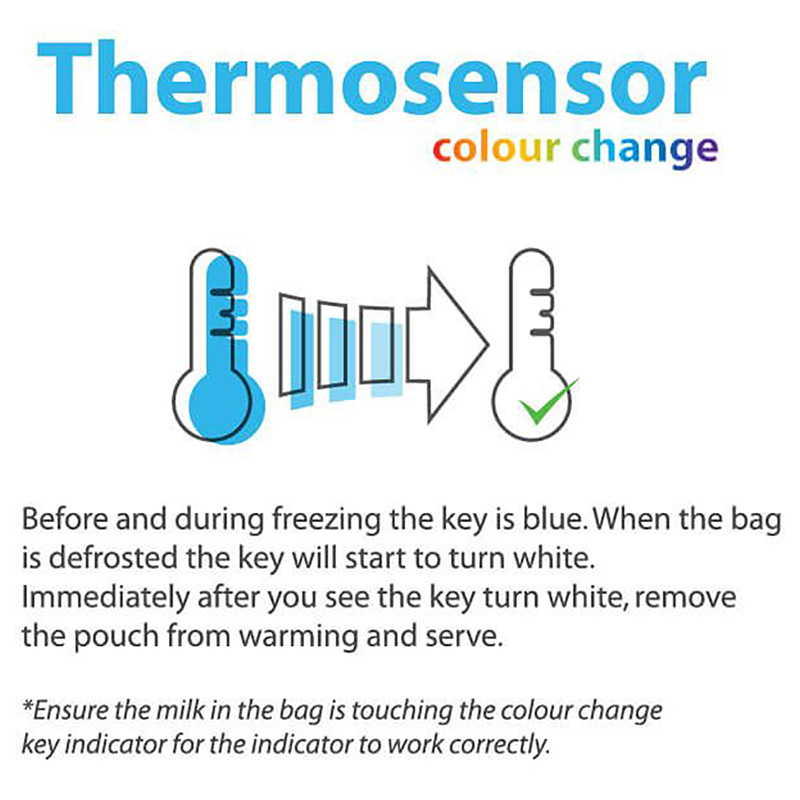 Thermosensor
colour change

Before and during freezing the key is blue. When the bag is defrosted the key will start to turn white. Immediately after you see the key turn white, remove the pouch from warming and serve.

*Ensure the milk in the bag is touching the colour change key indicator for the indicator to work correctly.